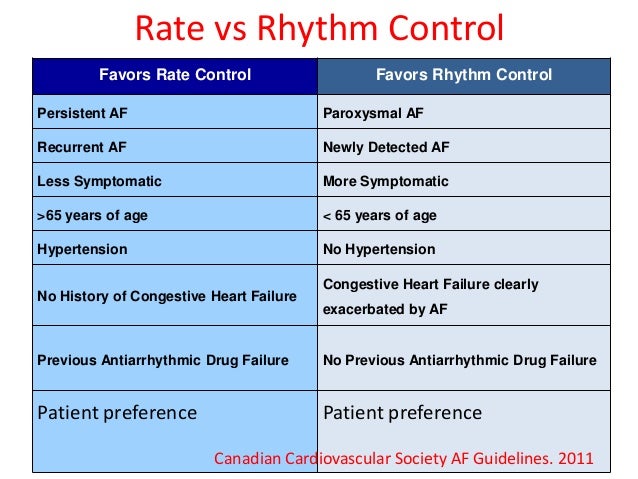 Rate vs Rhythm Control

| Favors Rate Control | Favors Rhythm Control |
|---|---|
| Persistent AF | Paroxysmal AF |
| Recurrent AF | Newly Detected AF |
| Less Symptomatic | More Symptomatic |
| >65 years of age | < 65 years of age |
| Hypertension | No Hypertension |
| No History of Congestive Heart Failure | Congestive Heart Failure clearly exacerbated by AF |
| Previous Antiarrhythmic Drug Failure | No Previous Antiarrhythmic Drug Failure |
| Patient preference | Patient preference |

Canadian Cardiovascular Society AF Guidelines. 2011